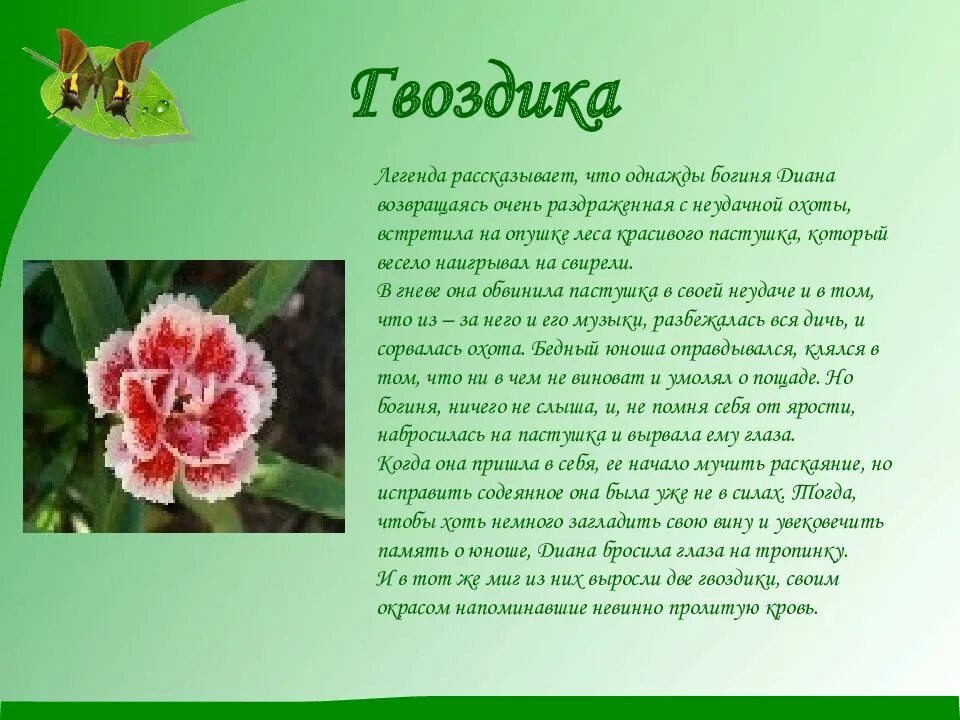 Гвоздика

Легенда рассказывает, что однажды богиня Диана возвращаясь очень раздраженная с неудачной охоты, встретила на опушке леса красивого пастушка, который весело наигрывал на свирели.
В гневе она обвинила пастушка в своей неудаче и в том, что из – за него и его музыки, разбежалась вся дичь, и сорвалась охота. Бедный юноша оправдывался, клялся в том, что ни в чем не виноват и умолял о пощаде. Но богиня, ничего не слыша, и, не помня себя от ярости, набросилась на пастушка и вырвала ему глаза.
Когда она пришла в себя, ее начало мучить раскаяние, но исправить содеянное она была уже не в силах. Тогда, чтобы хоть немного загладить свою вину и увековечить память о юноше, Диана бросила глаза на тропинку.
И в тот же миг из них выросли две гвоздики, своим окрасом напоминавшие невинно пролитую кровь.